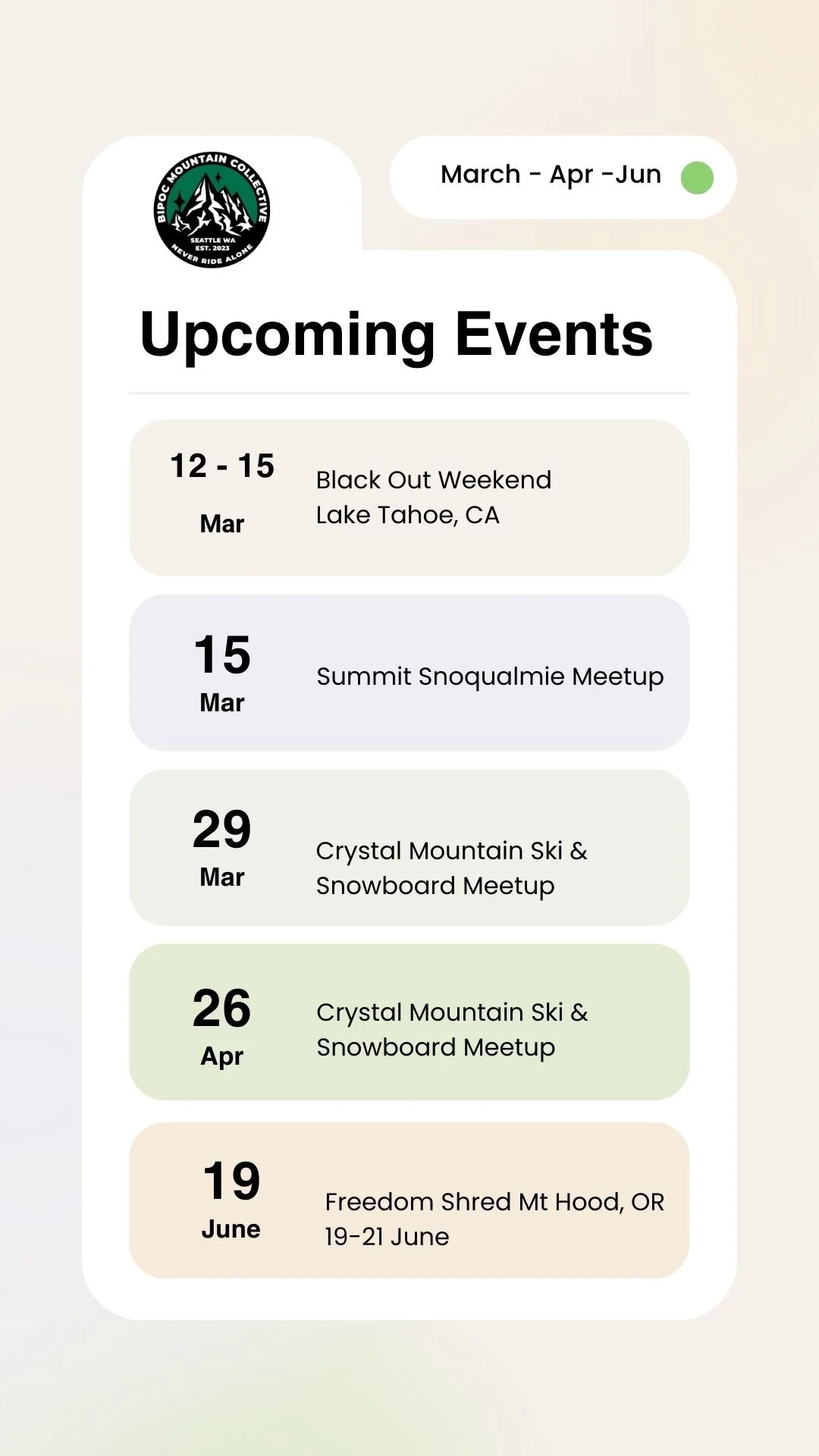 BIPOC MOUNTAIN COLLECTIVE
SEATTLE WA
EST. 2023
NEVER RIDE ALONE

March - Apr -Jun

Upcoming Events

12 - 15
Mar

Black Out Weekend
Lake Tahoe, CA

15
Mar

Summit Snoqualmie Meetup

29
Mar

Crystal Mountain Ski & Snowboard Meetup

26
Apr

Crystal Mountain Ski & Snowboard Meetup

19
June

Freedom Shred Mt Hood, OR
19-21 June